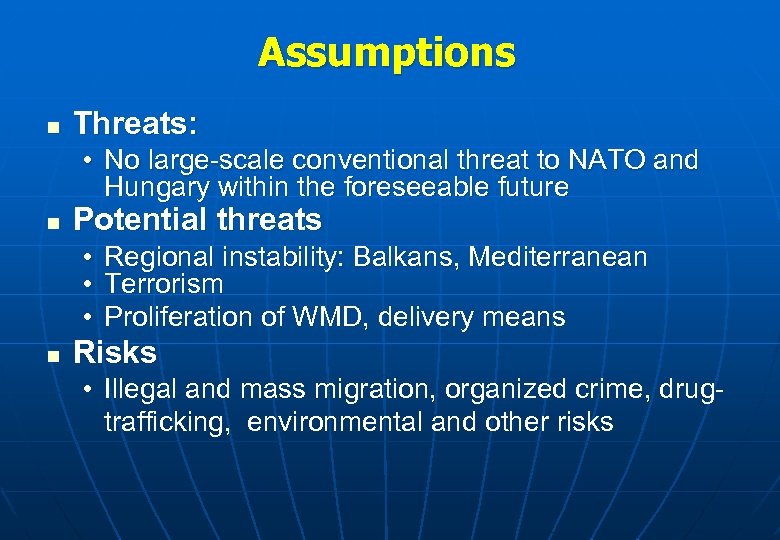 Assumptions

■ Threats:

• No large-scale conventional threat to NATO and Hungary within the foreseeable future

■ Potential threats

• Regional instability: Balkans, Mediterranean
• Terrorism
• Proliferation of WMD, delivery means

■ Risks

• Illegal and mass migration, organized crime, drug-trafficking, environmental and other risks